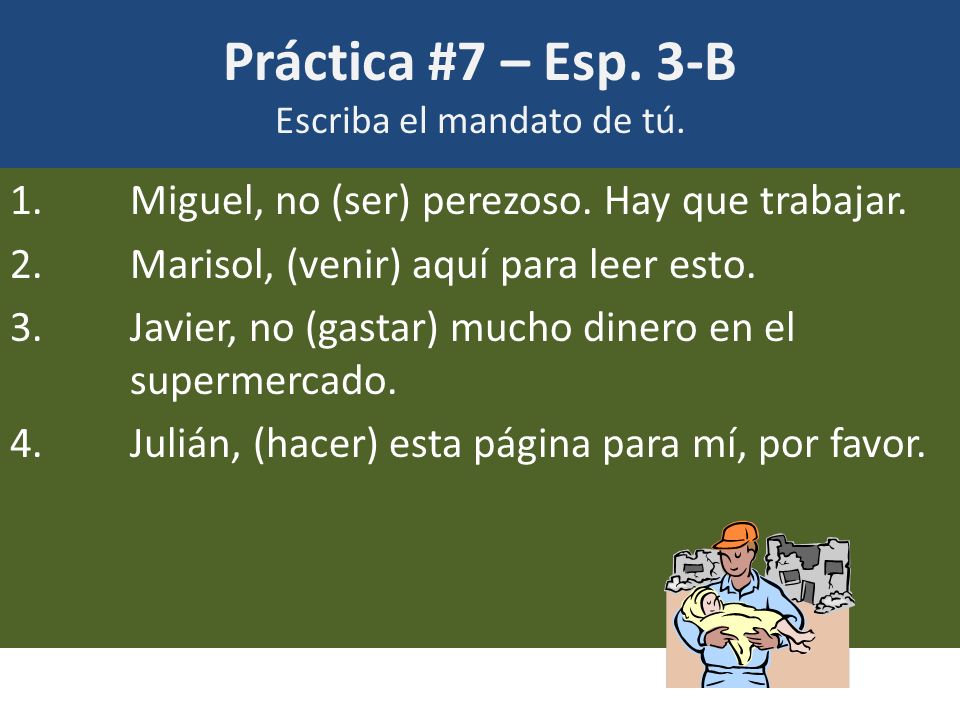 Práctica #7 – Esp. 3-B
Escriba el mandato de tú.

1. Miguel, no (ser) perezoso. Hay que trabajar.
2. Marisol, (venir) aquí para leer esto.
3. Javier, no (gastar) mucho dinero en el supermercado.
4. Julián, (hacer) esta página para mí, por favor.